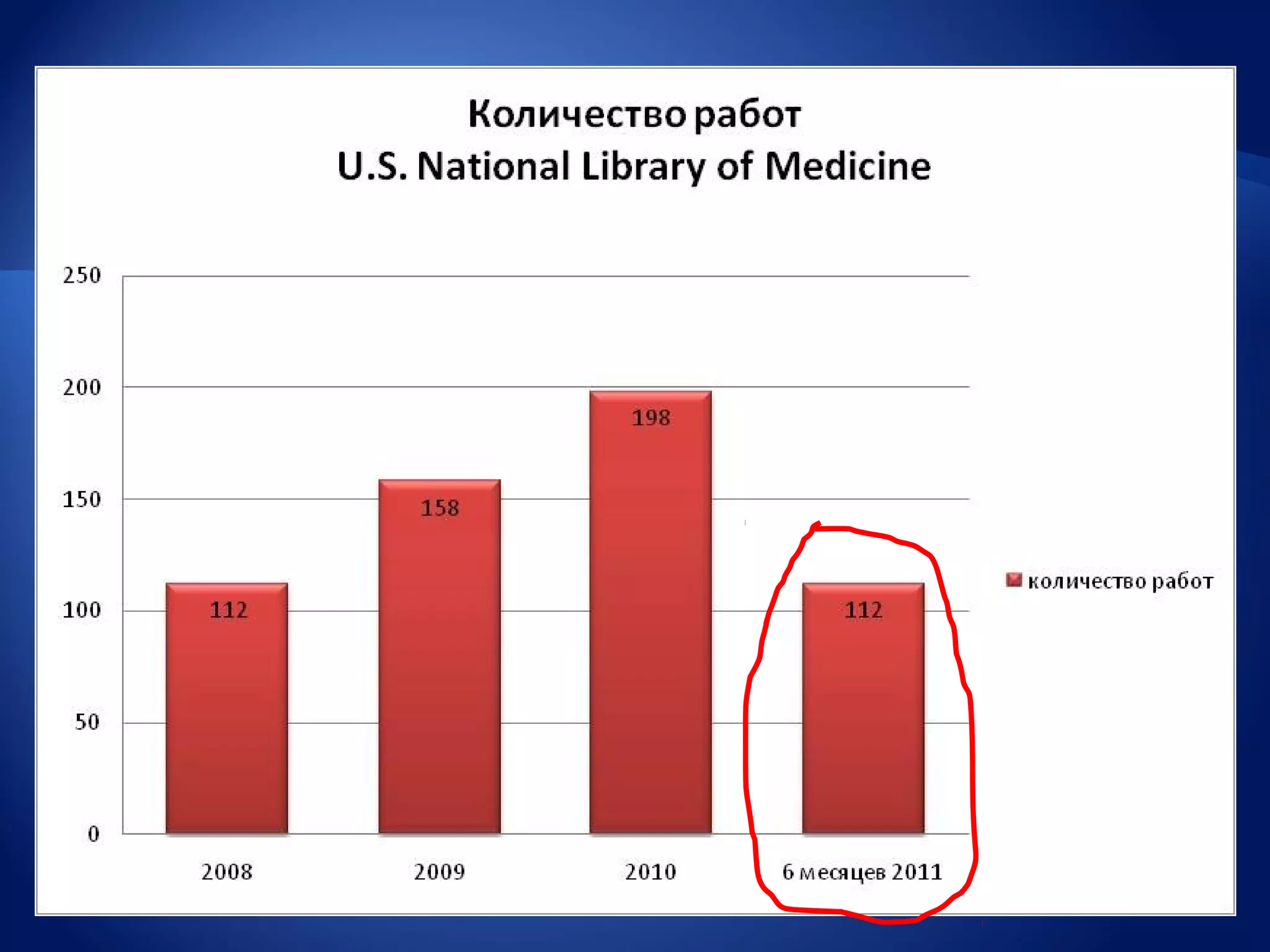 Количество работ
U.S. National Library of Medicine

250
200
150
100
50
0

112
158
198
112

2008
2009
2010
6 месяцев 2011

количество работ